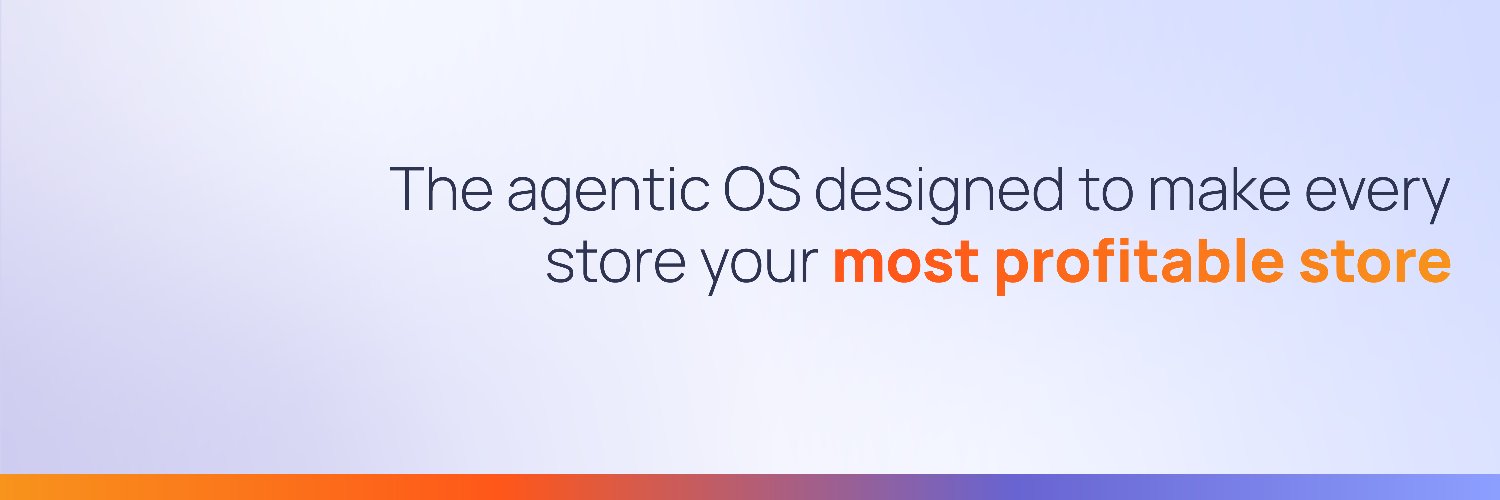 The agentic OS designed to make every store your most profitable store